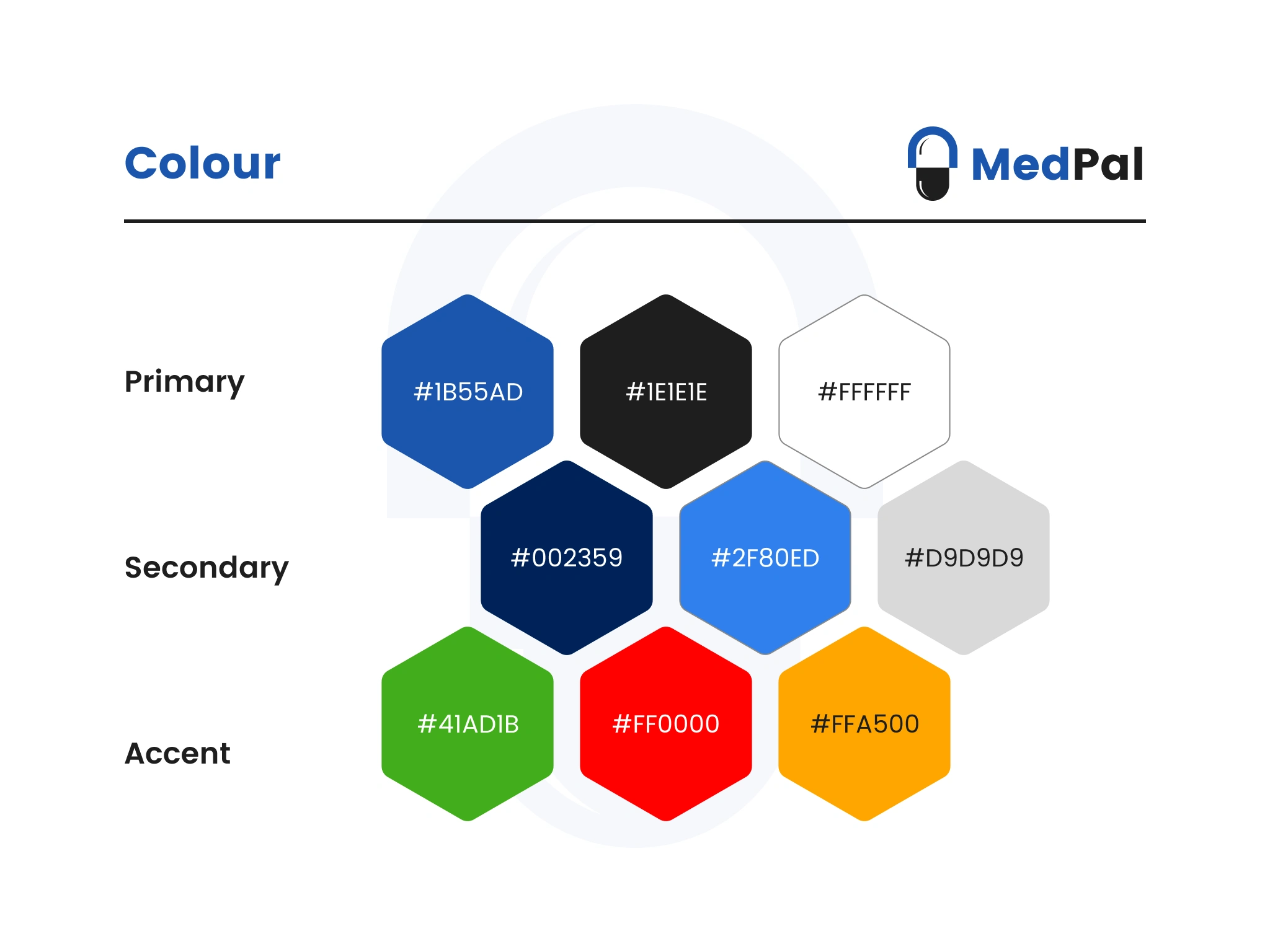 Colour

MedPal

Primary

#1B55AD

#1E1E1E

#FFFFFF

Secondary

#002359

#2F80ED

#D9D9D9

Accent

#41AD1B

#FF0000

#FFA500